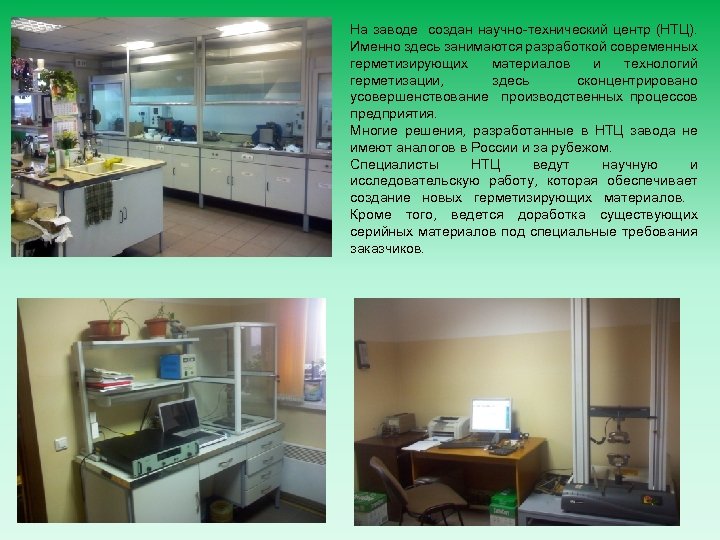 На заводе создан научно-технический центр (НТЦ). Именно здесь занимаются разработкой современных герметизирующих материалов и технологий герметизации, здесь сконцентрировано усовершенствование производственных процессов предприятия.
Многие решения, разработанные в НТЦ завода не имеют аналогов в России и за рубежом.
Специалисты НТЦ ведут научную и исследовательскую работу, которая обеспечивает создание новых герметизирующих материалов.
Кроме того, ведется доработка существующих серийных материалов под специальные требования заказчиков.